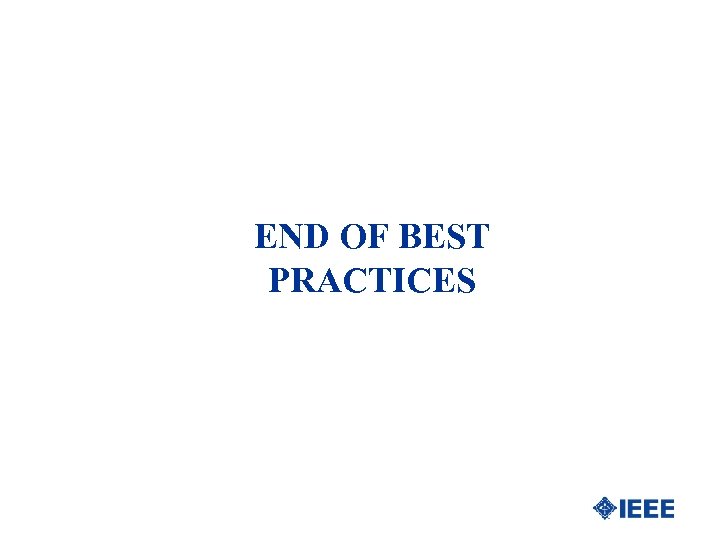 END OF BEST PRACTICES

IEEE